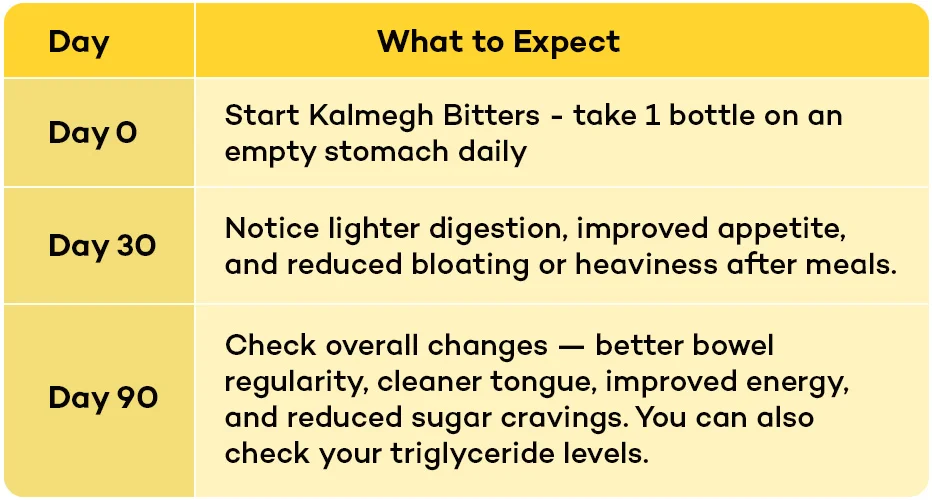 | Day | What to Expect |
|---|---|
| Day 0 | Start Kalmegh Bitters - take 1 bottle on an empty stomach daily |
| Day 30 | Notice lighter digestion, improved appetite, and reduced bloating or heaviness after meals. |
| Day 90 | Check overall changes — better bowel regularity, cleaner tongue, improved energy, and reduced sugar cravings. You can also check your triglyceride levels. |